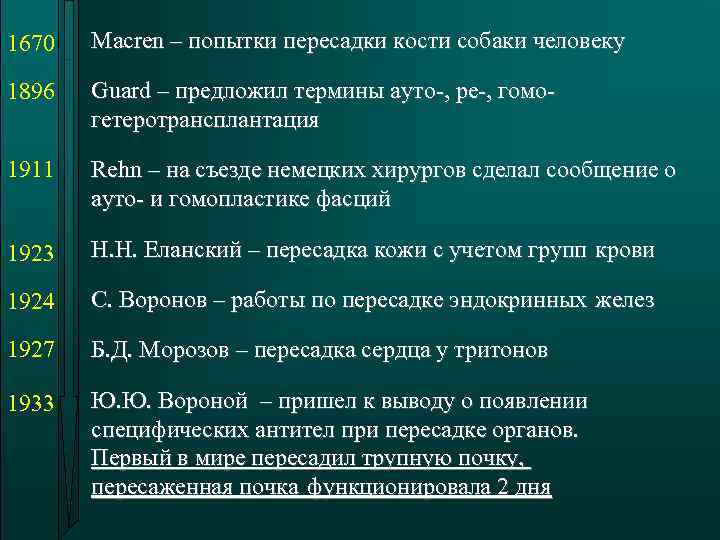 1670 Macren – попытки пересадки кости собаки человеку

1896 Guard – предложил термины ауто-, ре-, гомо- гетеротрансплантация

1911 Rehn – на съезде немецких хирургов сделал сообщение о ауто- и гомопластике фасций

1923 Н.Н. Еланский – пересадка кожи с учетом групп крови

1924 С. Воронов – работы по пересадке эндокринных желез

1927 Б.Д. Морозов – пересадка сердца у тритонов

1933 Ю.Ю. Вороной – пришел к выводу о появлении специфических антител при пересадке органов. Первый в мире пересадил трупную почку, пересаженная почка функционировала 2 дня